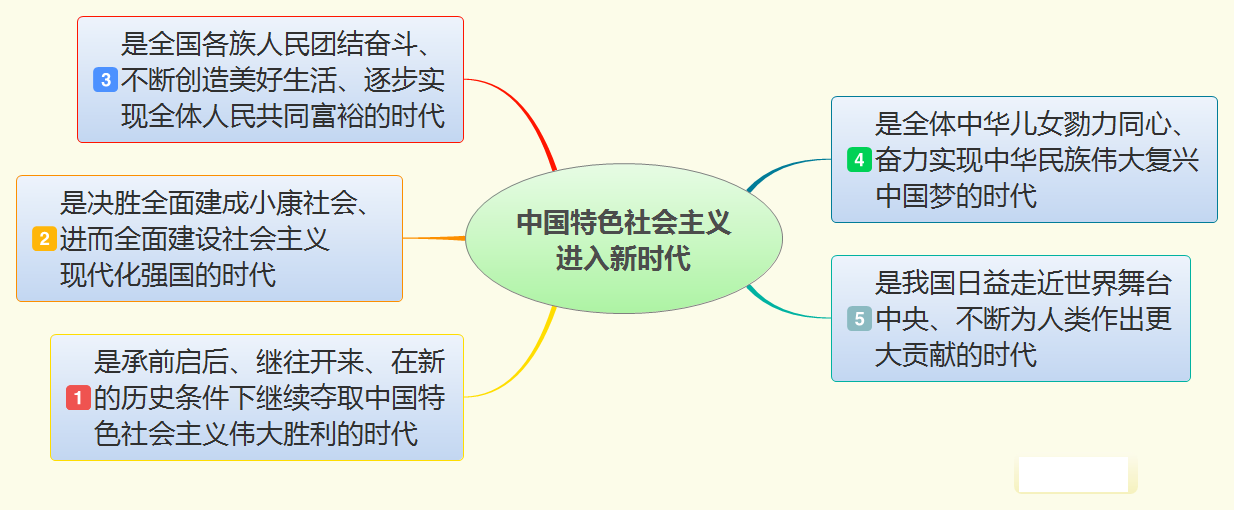 中国特色社会主义进入新时代

3 是全国各族人民团结奋斗、不断创造美好生活、逐步实现全体人民共同富裕的时代

2 是决胜全面建成小康社会、进而全面建设社会主义现代化强国的时代

1 是承前启后、继往开来、在新的历史条件下继续夺取中国特色社会主义伟大胜利的时代

4 是全体中华儿女勠力同心、奋力实现中华民族伟大复兴中国梦的时代

5 是我国日益走近世界舞台中央、不断为人类作出更大贡献的时代